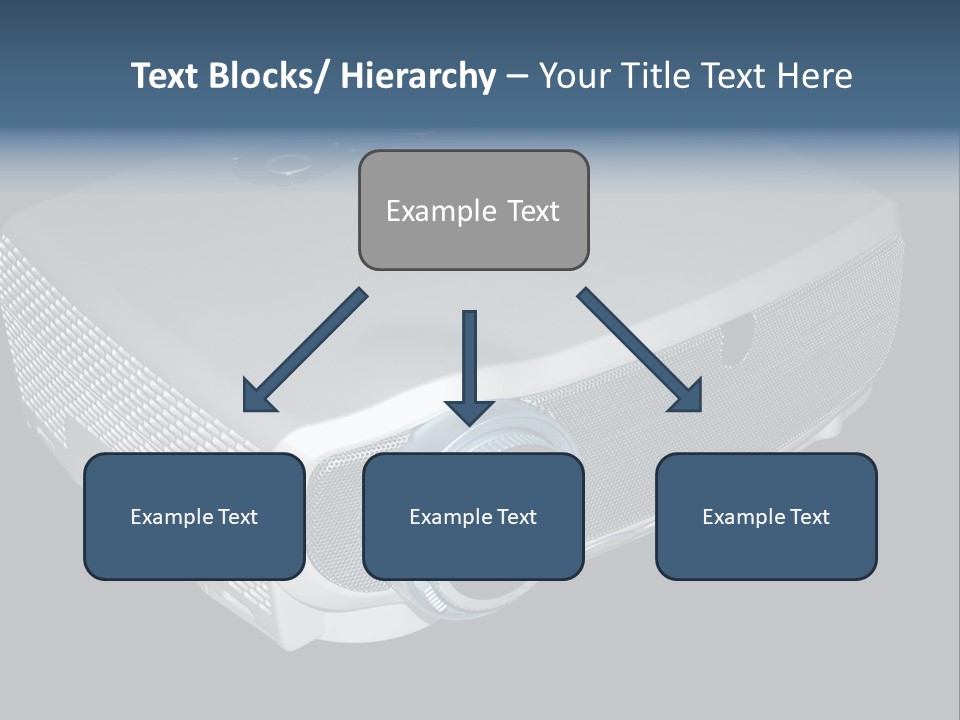 Text Blocks/ Hierarchy – Your Title Text Here

Example Text

Example Text

Example Text

Example Text